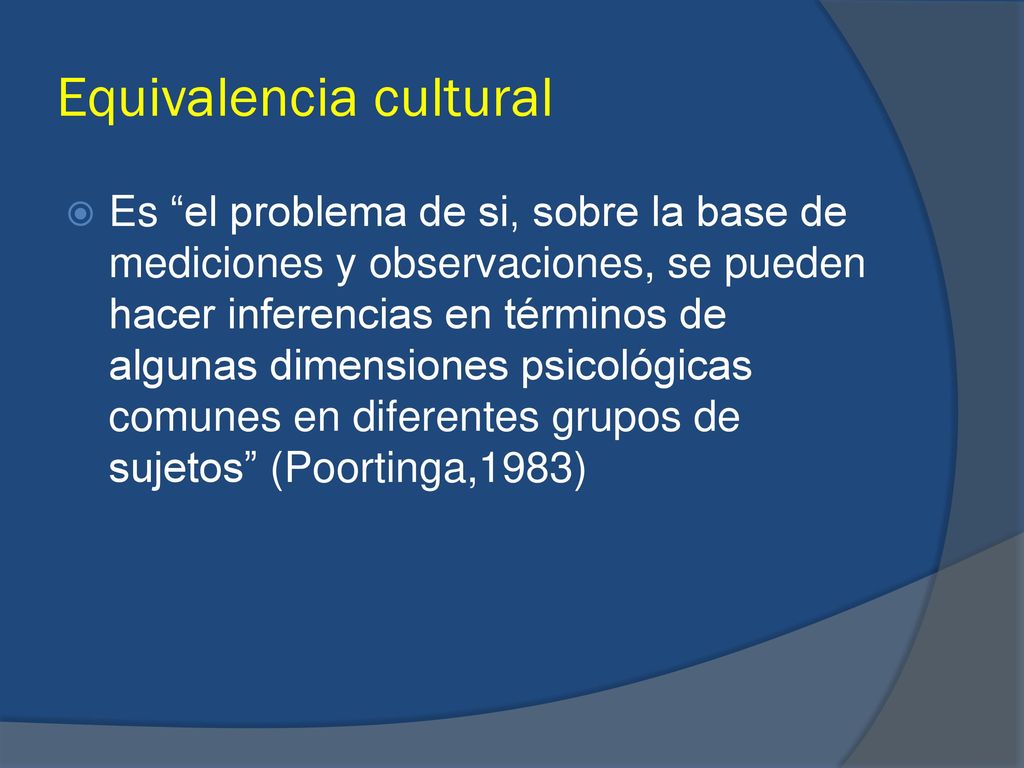 Equivalencia cultural

Es “el problema de si, sobre la base de mediciones y observaciones, se pueden hacer inferencias en términos de algunas dimensiones psicológicas comunes en diferentes grupos de sujetos” (Poortinga,1983)